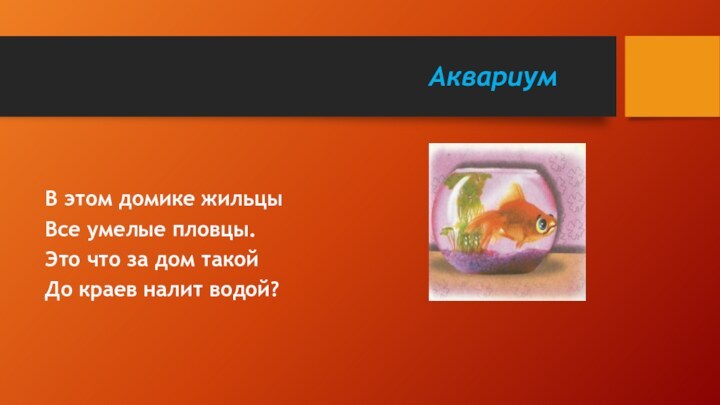 Аквариум

В этом домике жильцы
Все умелые пловцы.
Это что за дом такой
До краев налит водой?